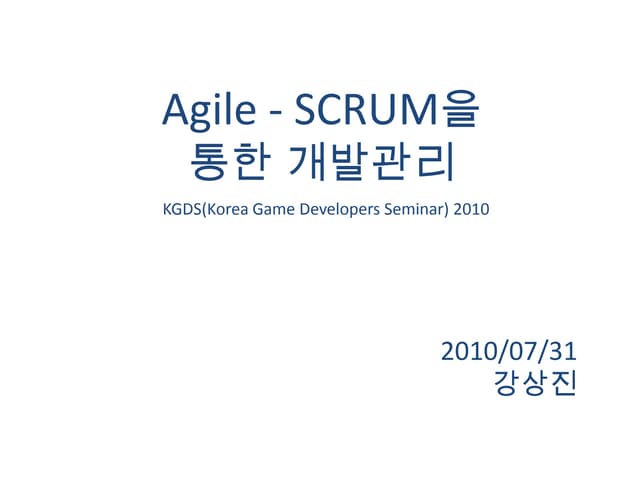 Agile - SCRUM을 통한 개발관리

KGDS(Korea Game Developers Seminar) 2010

2010/07/31
강상진